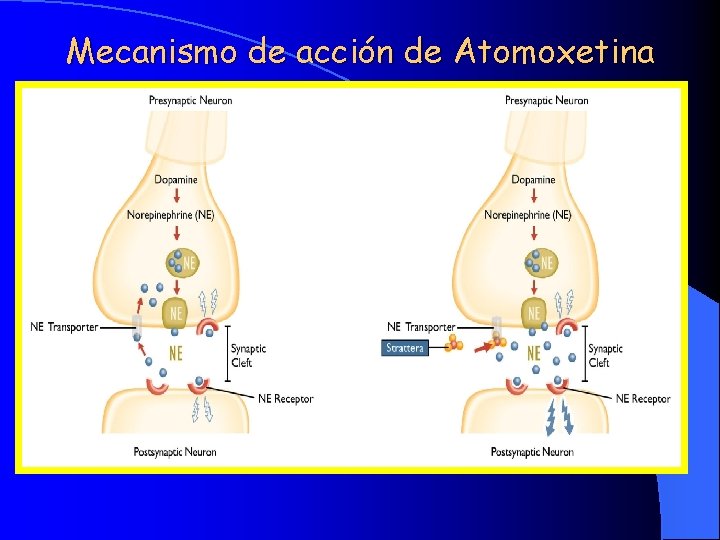 Mecanismo de acción de Atomoxetina

Presynaptic Neuron

Dopamine

Norepinephrine (NE)

NE

NE

NE Transporter

NE

Synaptic Cleft

NE Receptor

Postsynaptic Neuron

Presynaptic Neuron

Dopamine

Norepinephrine (NE)

NE

NE

NE Transporter

Strattera

NE

Synaptic Cleft

NE Receptor

Postsynaptic Neuron